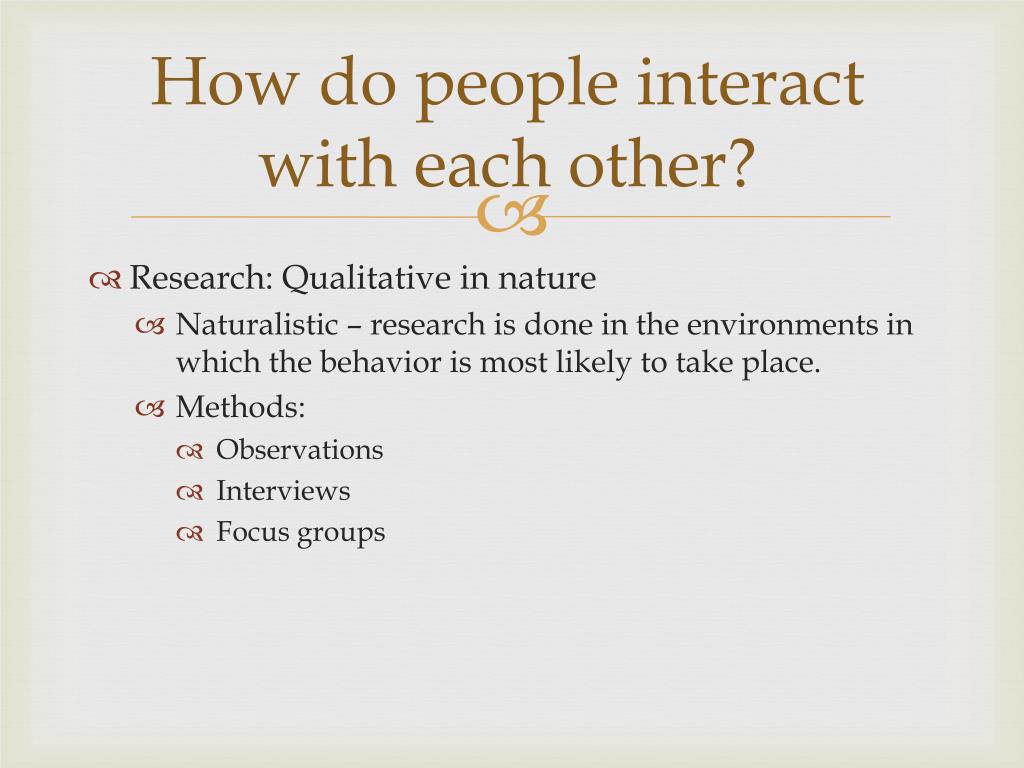 How do people interact with each other?

Research: Qualitative in nature

Naturalistic – research is done in the environments in which the behavior is most likely to take place.

Methods:

Observations

Interviews

Focus groups